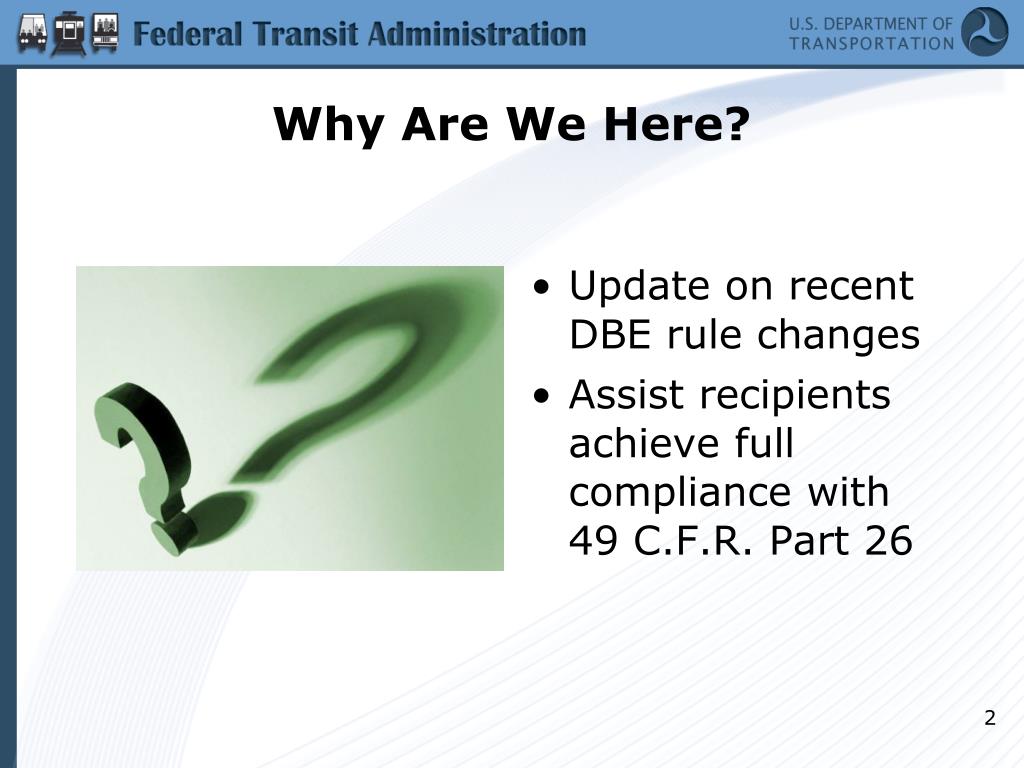 Federal Transit Administration

U.S. DEPARTMENT OF TRANSPORTATION

Why Are We Here?

• Update on recent DBE rule changes
• Assist recipients achieve full compliance with 49 C.F.R. Part 26

2